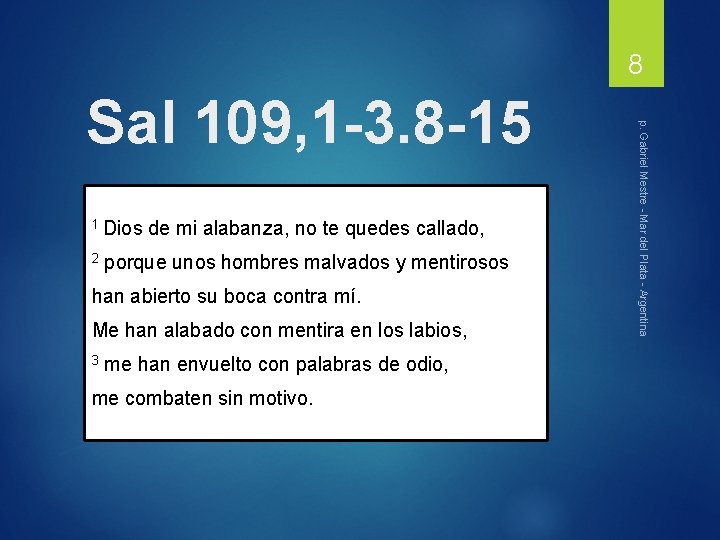 8

Sal 109,1-3.8-15

$^{1}$ Dios de mi alabanza, no te quedes callado,
$^{2}$ porque unos hombres malvados y mentirosos
han abierto su boca contra mí.
Me han alabado con mentira en los labios,
$^{3}$ me han envuelto con palabras de odio,
me combaten sin motivo.

p. Gabriel Mestre - Mar del Plata - Argentina